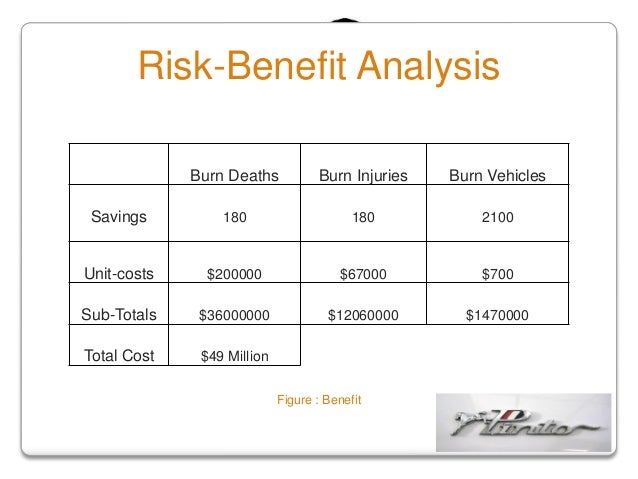 Risk-Benefit Analysis

| | Burn Deaths | Burn Injuries | Burn Vehicles |
|---|---|---|---|
| Savings | 180 | 180 | 2100 |
| Unit-costs | \$200000 | \$67000 | \$700 |
| Sub-Totals | \$36000000 | \$12060000 | \$1470000 |
| Total Cost | \$49 Million | | |

Figure : Benefit

Pinto